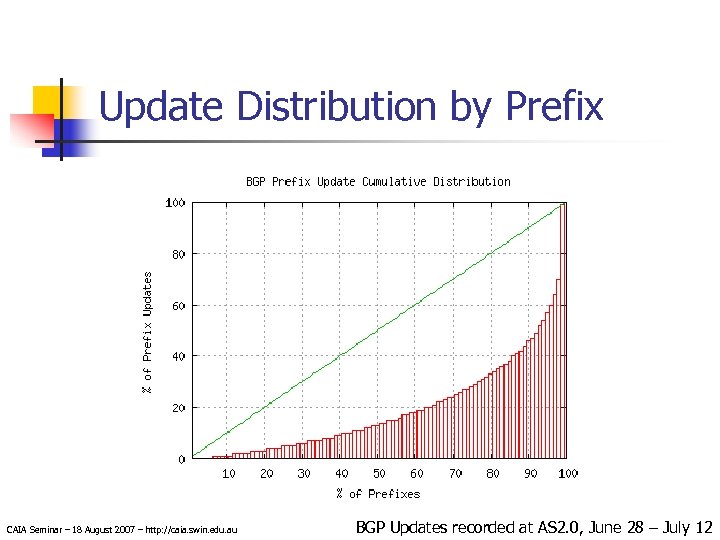 Update Distribution by Prefix

BGP Prefix Update Cumulative Distribution

% of Prefix Updates

100
80
60
40
20
0

10 20 30 40 50 60 70 80 90 100

% of Prefixes

CAIA Seminar – 18 August 2007 – http://caia.swin.edu.au

BGP Updates recorded at AS2.0, June 28 – July 12